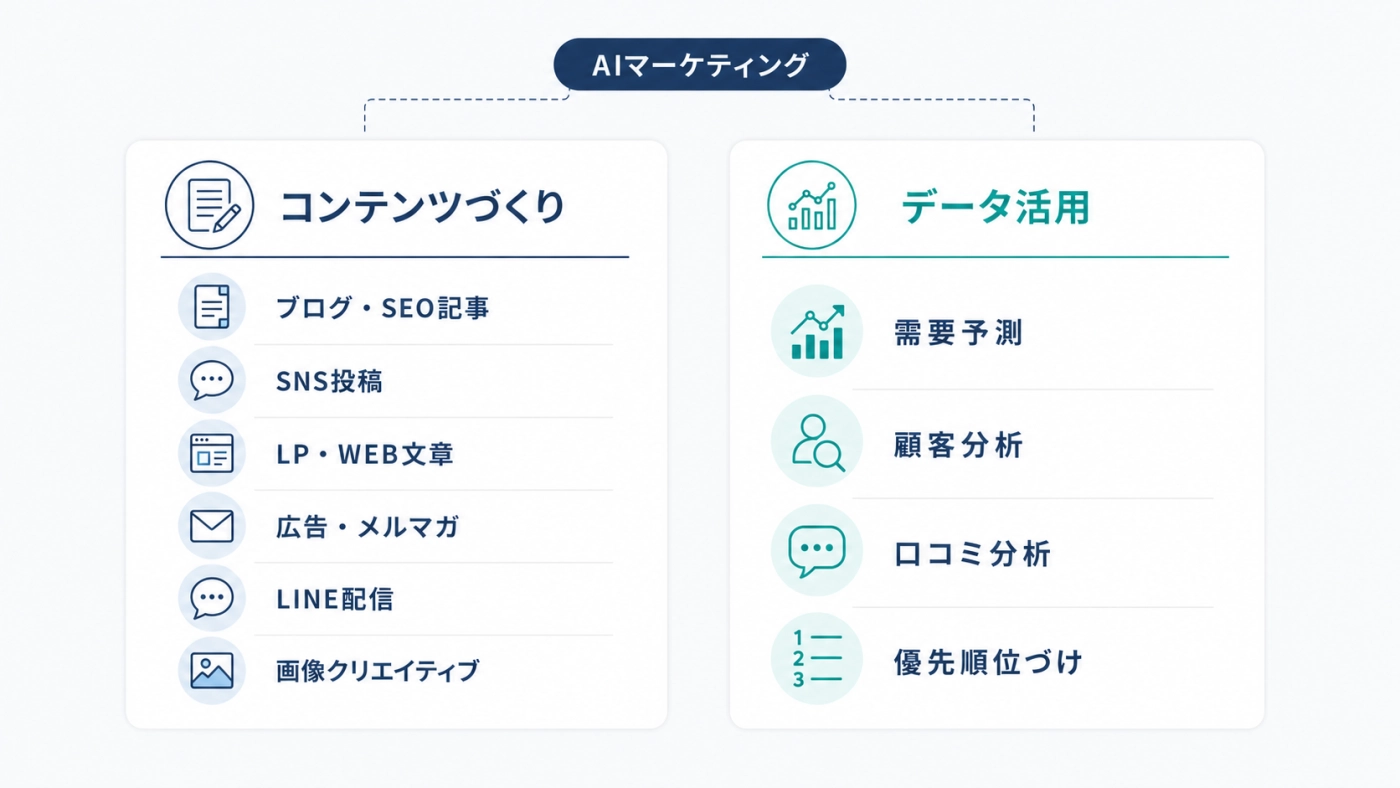 AIマーケティング

コンテンツづくり

ブログ・SEO記事

SNS投稿

LP・WEB文章

広告・メルマガ

LINE配信

画像クリエイティブ

データ活用

需要予測

顧客分析

口コミ分析

1
2
3

優先順位づけ